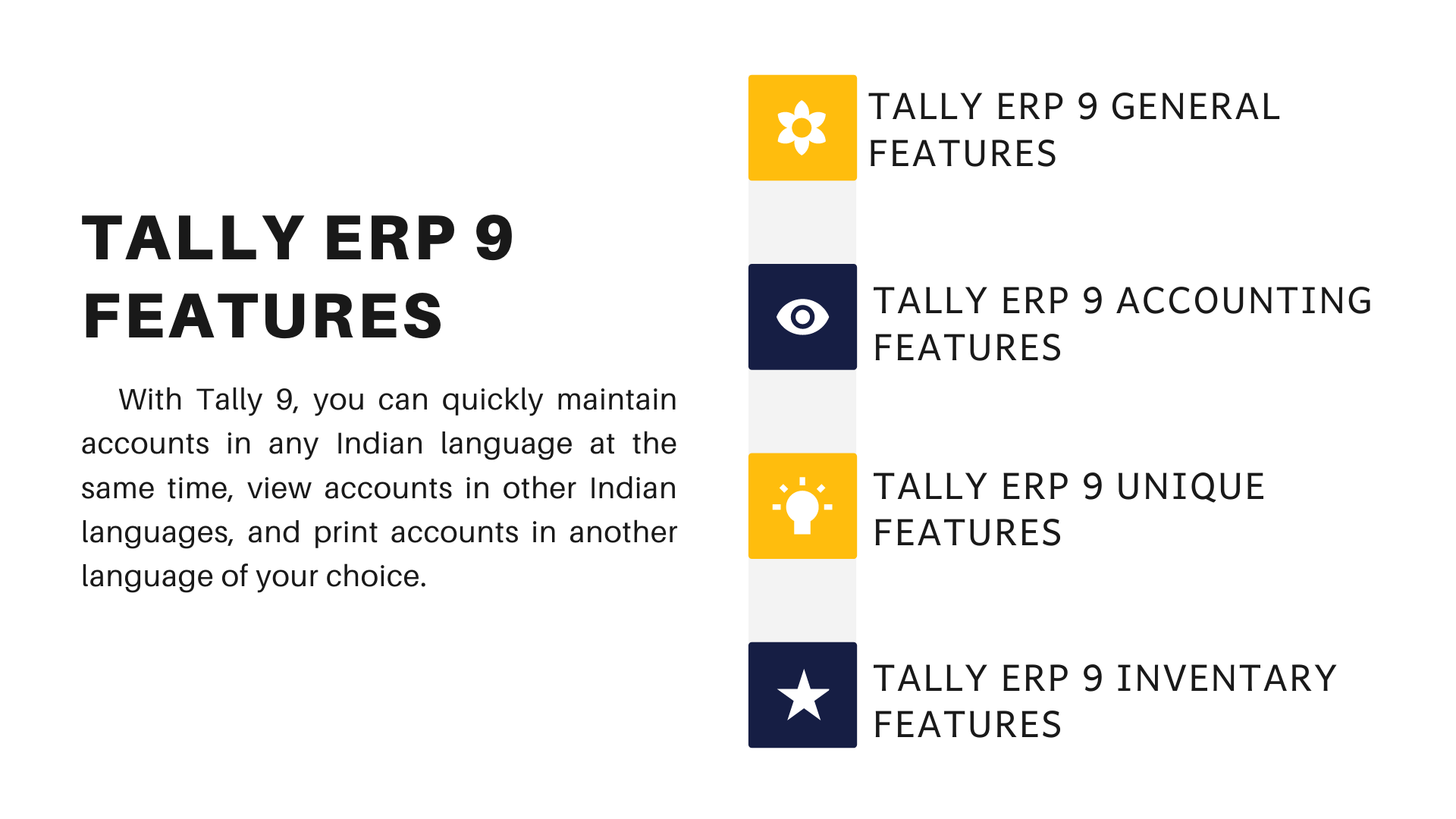 TALLY ERP 9 FEATURES

With Tally 9, you can quickly maintain accounts in any Indian language at the same time, view accounts in other Indian languages, and print accounts in another language of your choice.

TALLY ERP 9 GENERAL FEATURES

TALLY ERP 9 ACCOUNTING FEATURES

TALLY ERP 9 UNIQUE FEATURES

TALLY ERP 9 INVENTARY FEATURES